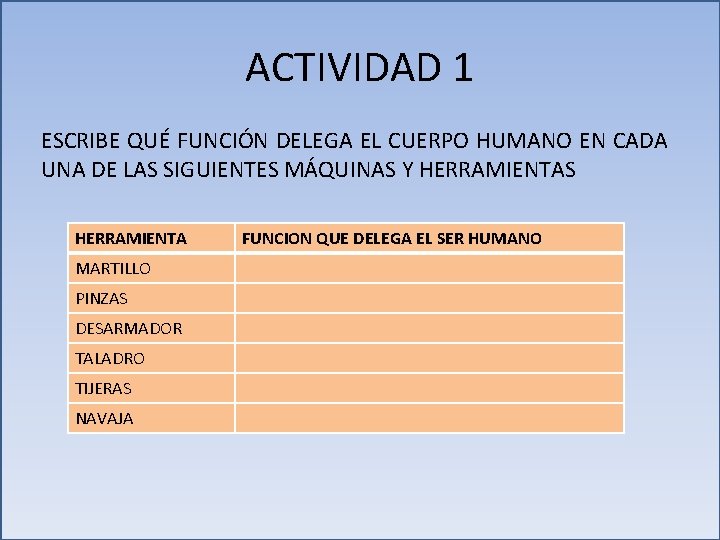 ACTIVIDAD 1

ESCRIBE QUÉ FUNCIÓN DELEGA EL CUERPO HUMANO EN CADA UNA DE LAS SIGUIENTES MÁQUINAS Y HERRAMIENTAS

| HERRAMIENTA | FUNCION QUE DELEGA EL SER HUMANO |
|---|---|
| MARTILLO | |
| PINZAS | |
| DESARMADOR | |
| TALADRO | |
| TIJERAS | |
| NAVAJA | |